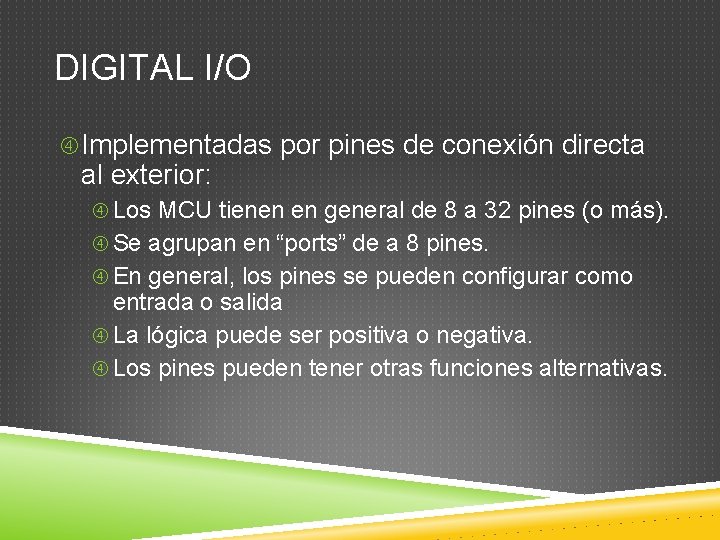 DIGITAL I/O

④ Implementadas por pines de conexión directa al exterior:

④ Los MCU tienen en general de 8 a 32 pines (o más).

④ Se agrupan en “ports” de a 8 pines.

④ En general, los pines se pueden configurar como entrada o salida

④ La lógica puede ser positiva o negativa.

④ Los pines pueden tener otras funciones alternativas.